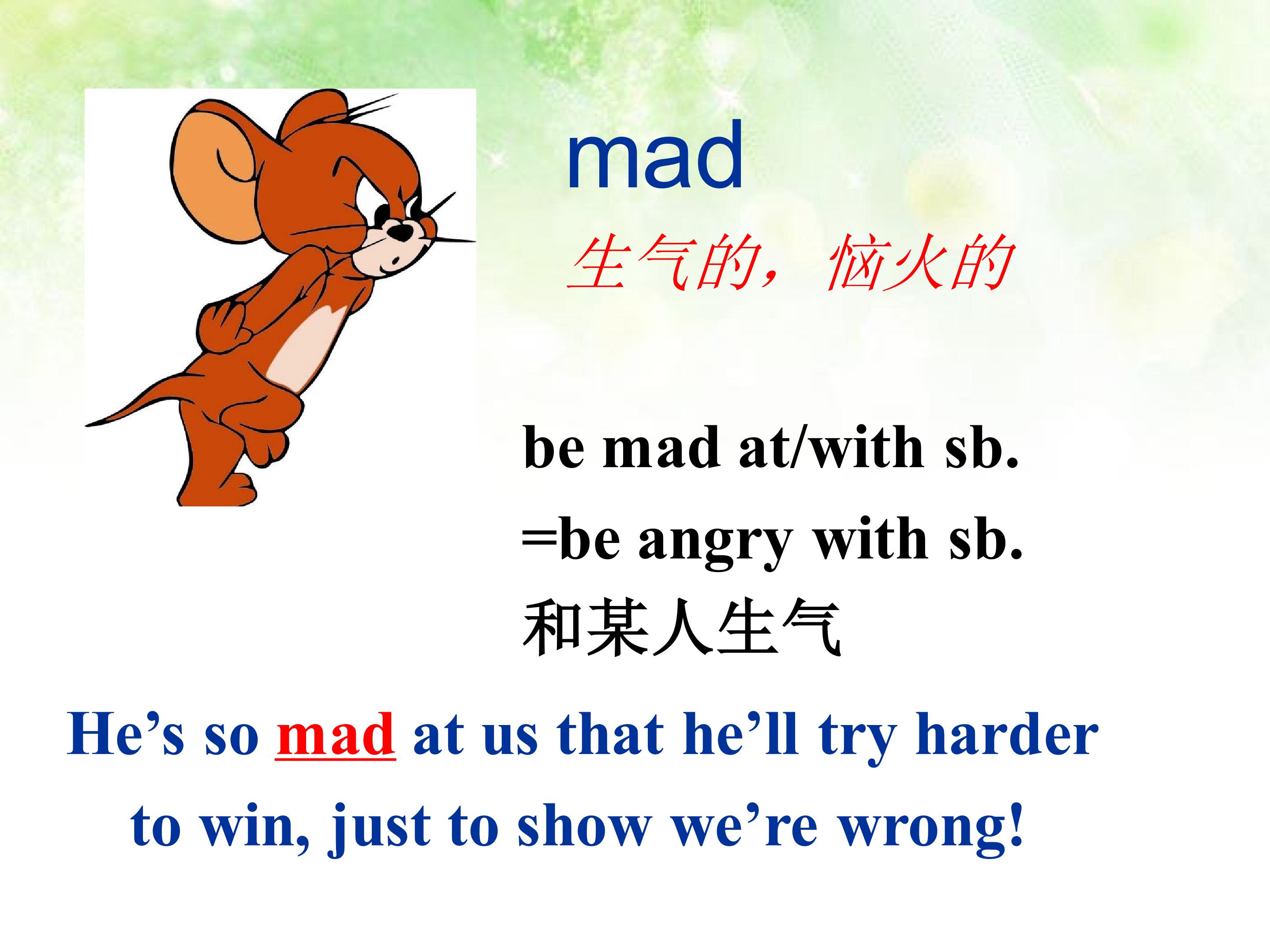 mad

生气的，恼火的

be mad at/with sb.
=be angry with sb.
和某人生气

He’s so mad at us that he’ll try harder to win, just to show we’re wrong!